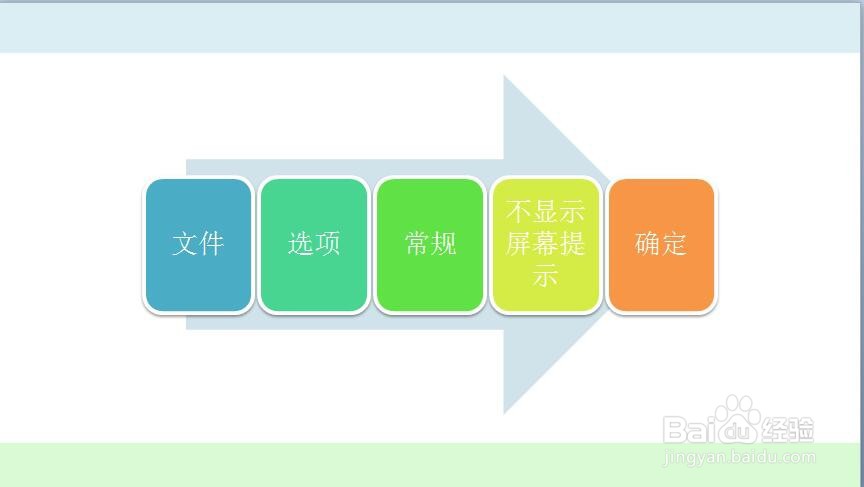 文件

选项

常规

不显示屏幕提示

确定

Baidu经验
jingyan.baidu.com